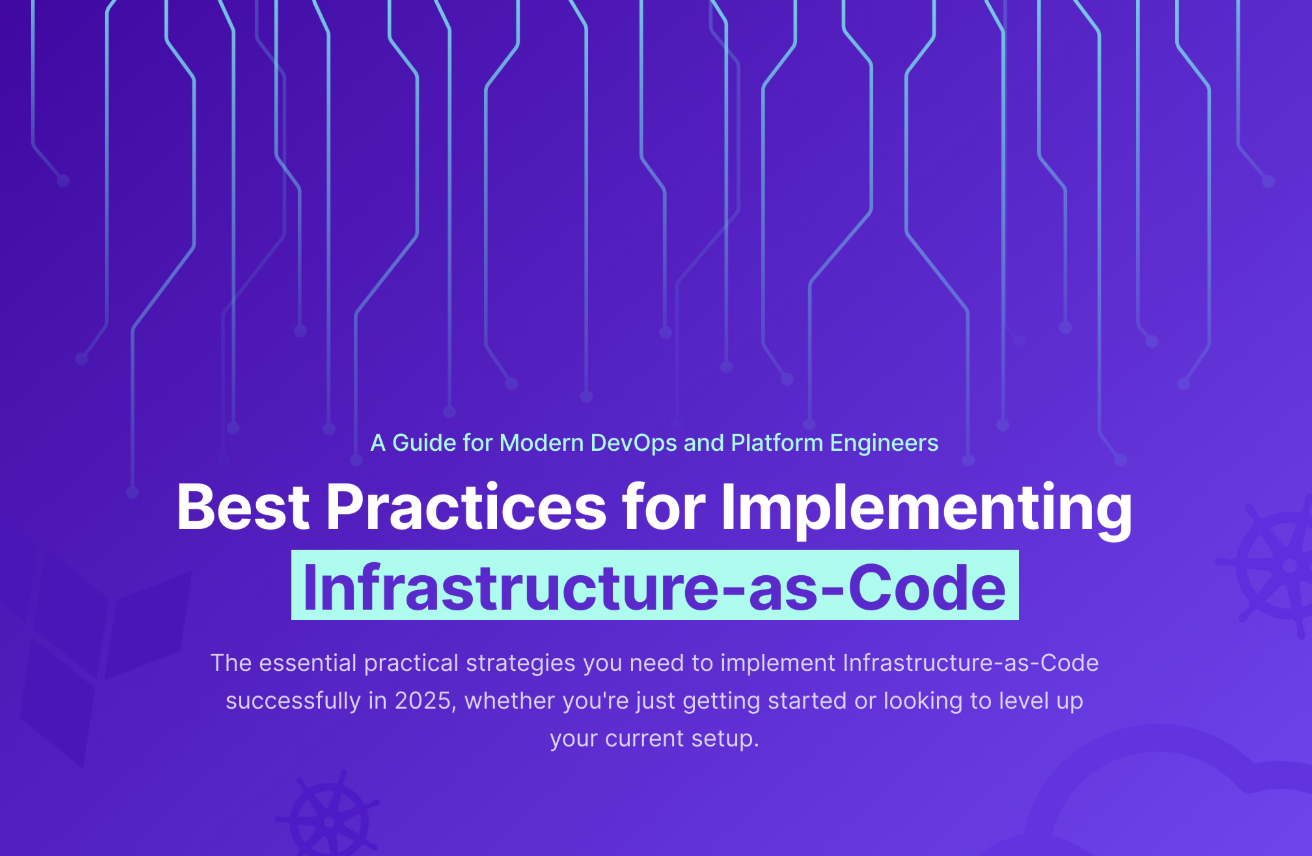 A Guide for Modern DevOps and Platform Engineers

Best Practices for Implementing Infrastructure-as-Code

The essential practical strategies you need to implement Infrastructure-as-Code successfully in 2025, whether you're just getting started or looking to level up your current setup.